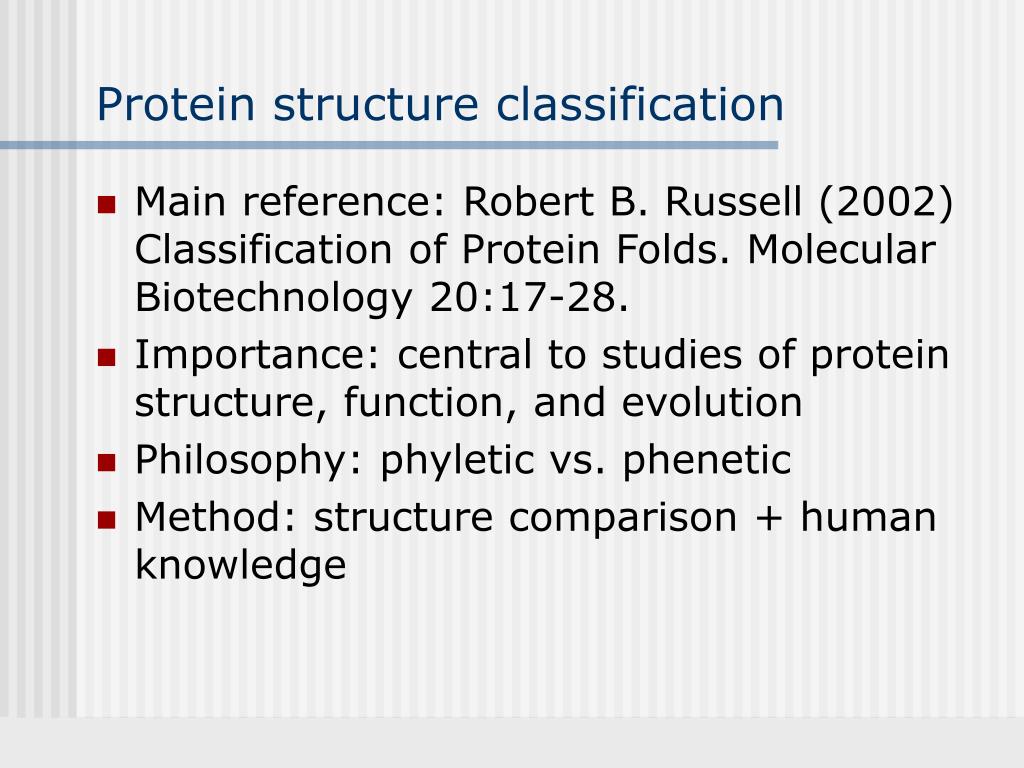 Protein structure classification

- Main reference: Robert B. Russell (2002) Classification of Protein Folds. Molecular Biotechnology 20:17-28.
- Importance: central to studies of protein structure, function, and evolution
- Philosophy: phyletic vs. phenetic
- Method: structure comparison + human knowledge